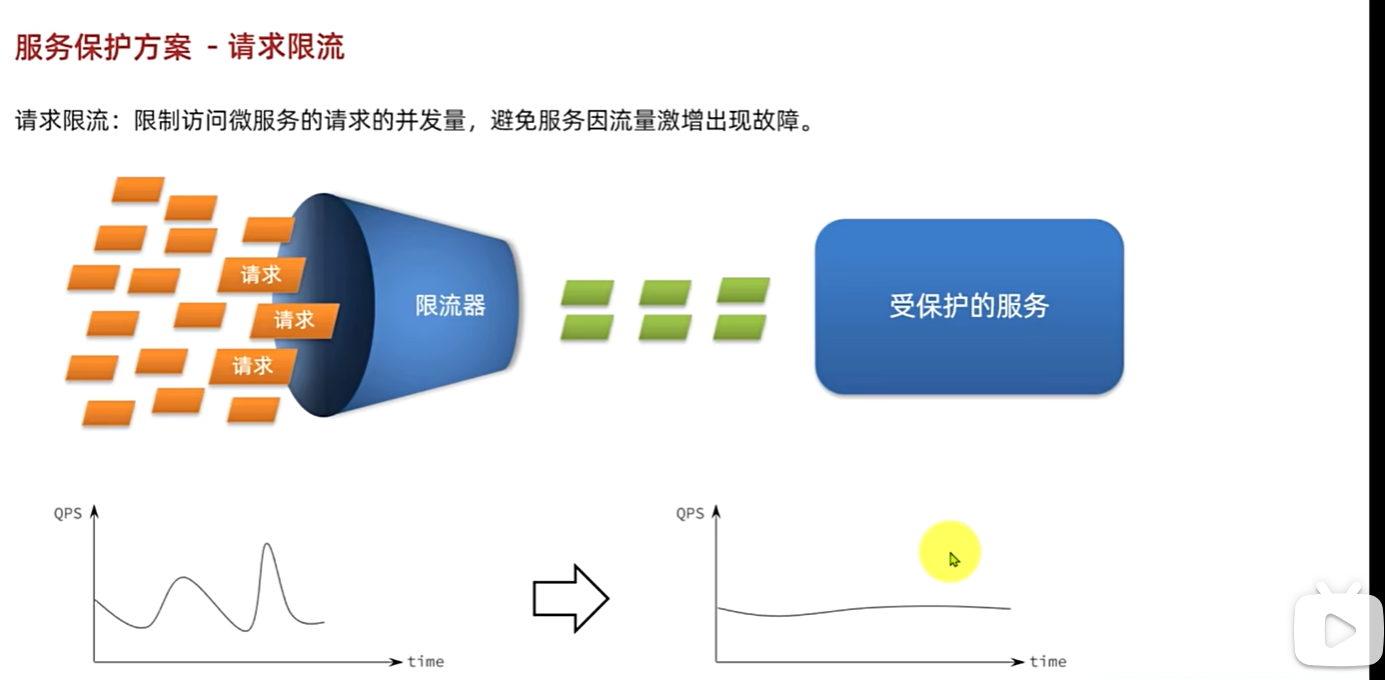 服务保护方案 - 请求限流

请求限流：限制访问微服务的请求的并发量，避免服务因流量激增出现故障。

请求
请求
请求
限流器
受保护的服务

QPS
time

QPS
time